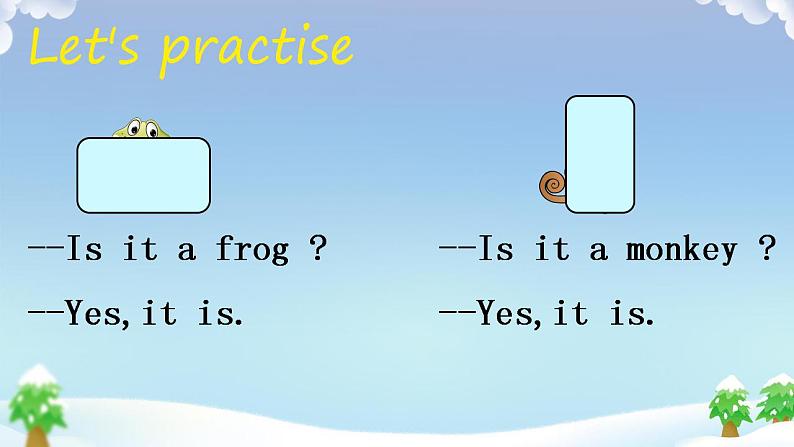 Let's practise

--Is it a frog ?

--Yes, it is.

--Is it a monkey ?

--Yes, it is.